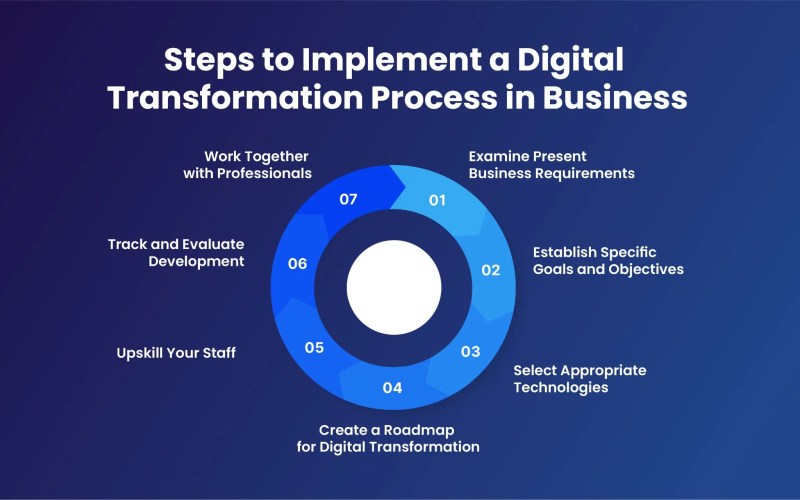 Steps to Implement a Digital Transformation Process in Business

01
Examine Present Business Requirements

02
Establish Specific Goals and Objectives

03
Select Appropriate Technologies

04
Create a Roadmap for Digital Transformation

05
Upskill Your Staff

06
Track and Evaluate Development

07
Work Together with Professionals